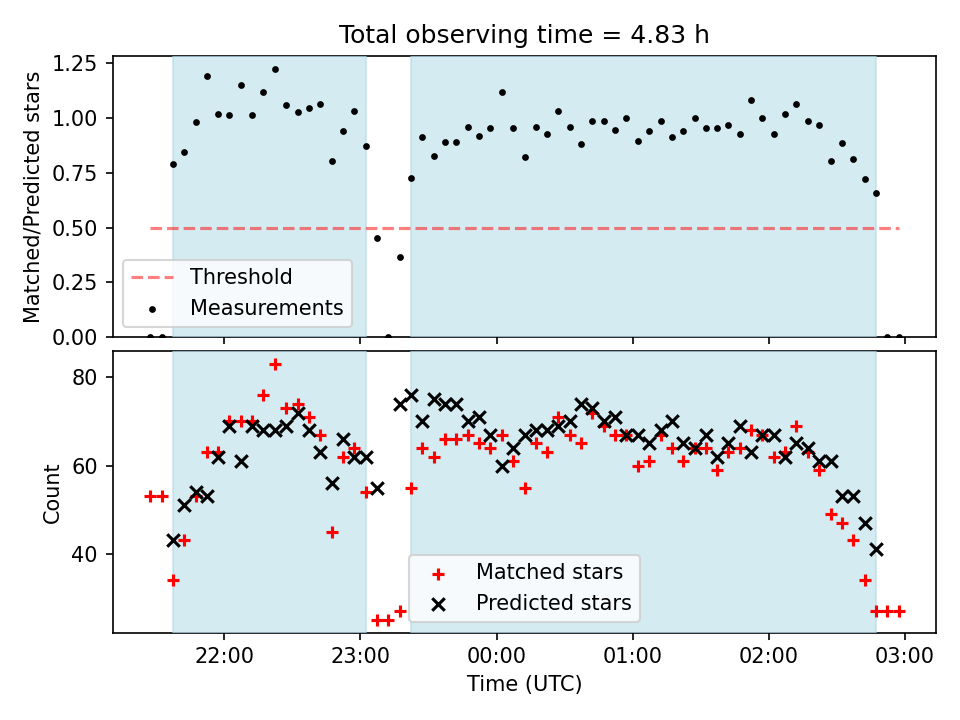 Total observing time = 4.83 h

Matched/Predicted stars

1.25
1.00
0.75
0.50
0.25
0.00

Threshold
Measurements

Count

80
60
40

Matched stars
Predicted stars

22:00
23:00
00:00
01:00
02:00
03:00

Time (UTC)